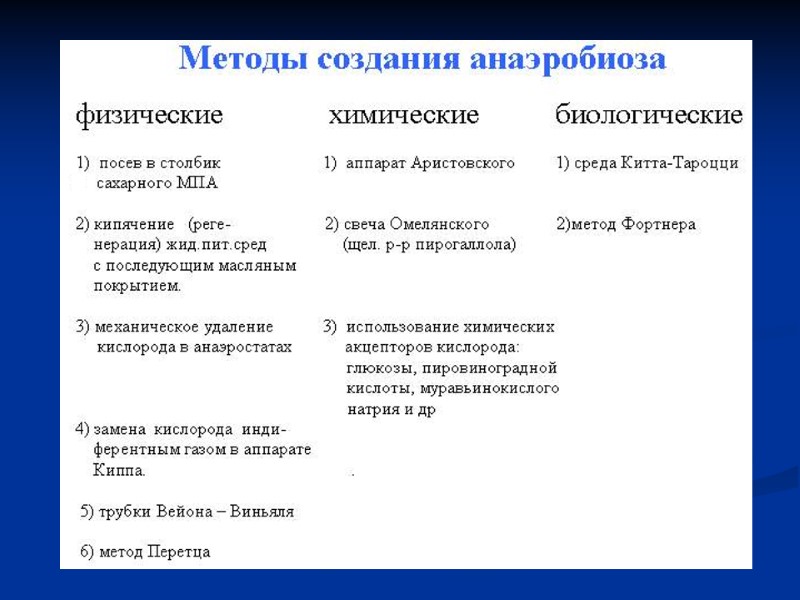 Методы создания анаэробиоза

физические

1) посев в столбик сахарного МПА

2) кипячение (регенерация) жид.пит.сред с последующим масляным покрытием.

3) механическое удаление кислорода в анаэростатах

4) замена кислорода индиферентным газом в аппарате Киппа.

5) трубки Вейона – Виньяля

6) метод Перетца

химические

1) аппарат Аристовского

2) свеча Омелянского (щел. р-р пирогаллола)

3) использование химических акцепторов кислорода: глюкозы, пировиноградной кислоты, муравьинокислого натрия и др

.

биологические

1) среда Китта-Тароцци

2)метод Фортнера